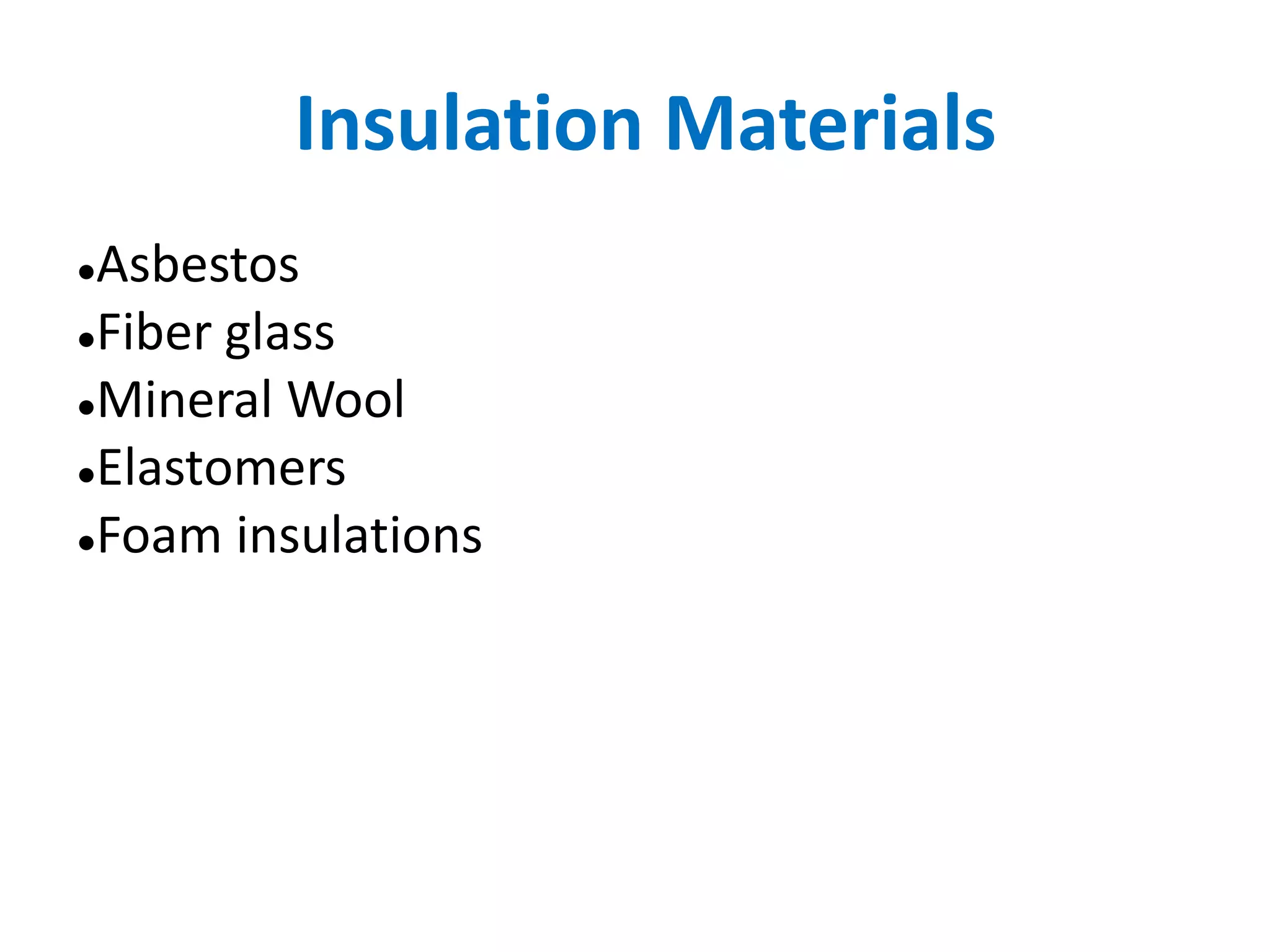 Insulation Materials

•Asbestos
•Fiber glass
•Mineral Wool
•Elastomers
•Foam insulations